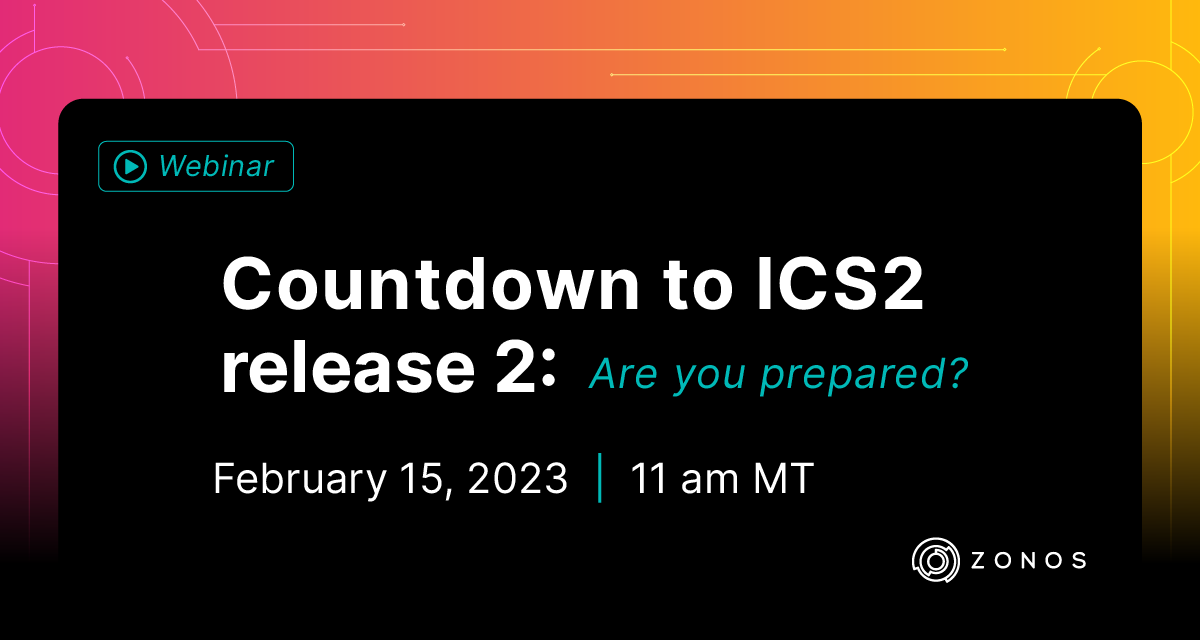 Webinar

Countdown to ICS2 release 2: Are you prepared?

February 15, 2023 | 11 am MT

ZONOS